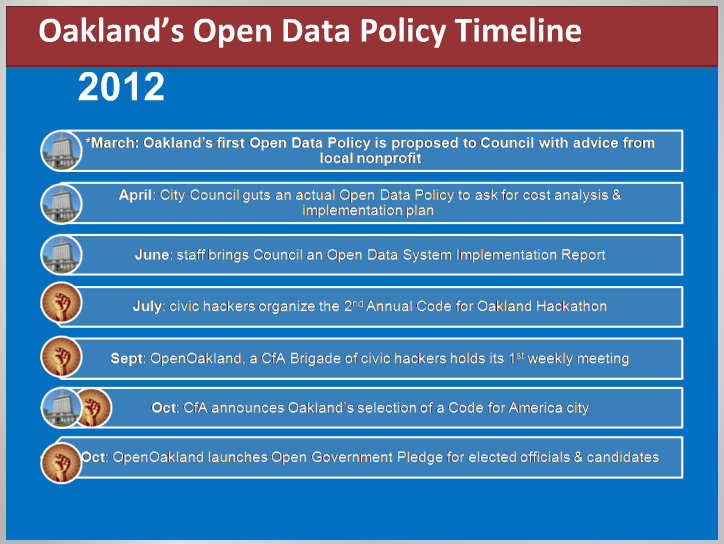 Oakland's Open Data Policy Timeline

2012

*March: Oakland's first Open Data Policy is proposed to Council with advice from local nonprofit

April: City Council guts an actual Open Data Policy to ask for cost analysis & implementation plan

June: staff brings Council an Open Data System Implementation Report

July: civic hackers organize the 2$^{nd}$ Annual Code for Oakland Hackathon

Sept: OpenOakland, a CfA Brigade of civic hackers holds its 1$^{st}$ weekly meeting

Oct: CfA announces Oakland's selection of a Code for America city

Oct: OpenOakland launches Open Government Pledge for elected officials & candidates